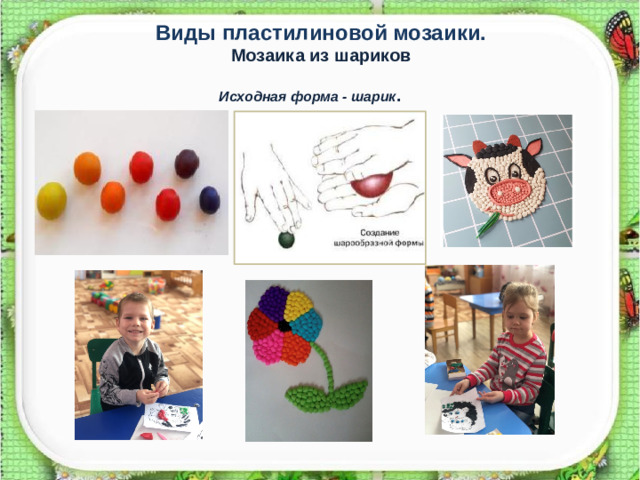 Виды пластилиновой мозаики.
Мозаика из шариков

Исходная форма - шарик.

Создание шарообразной формы